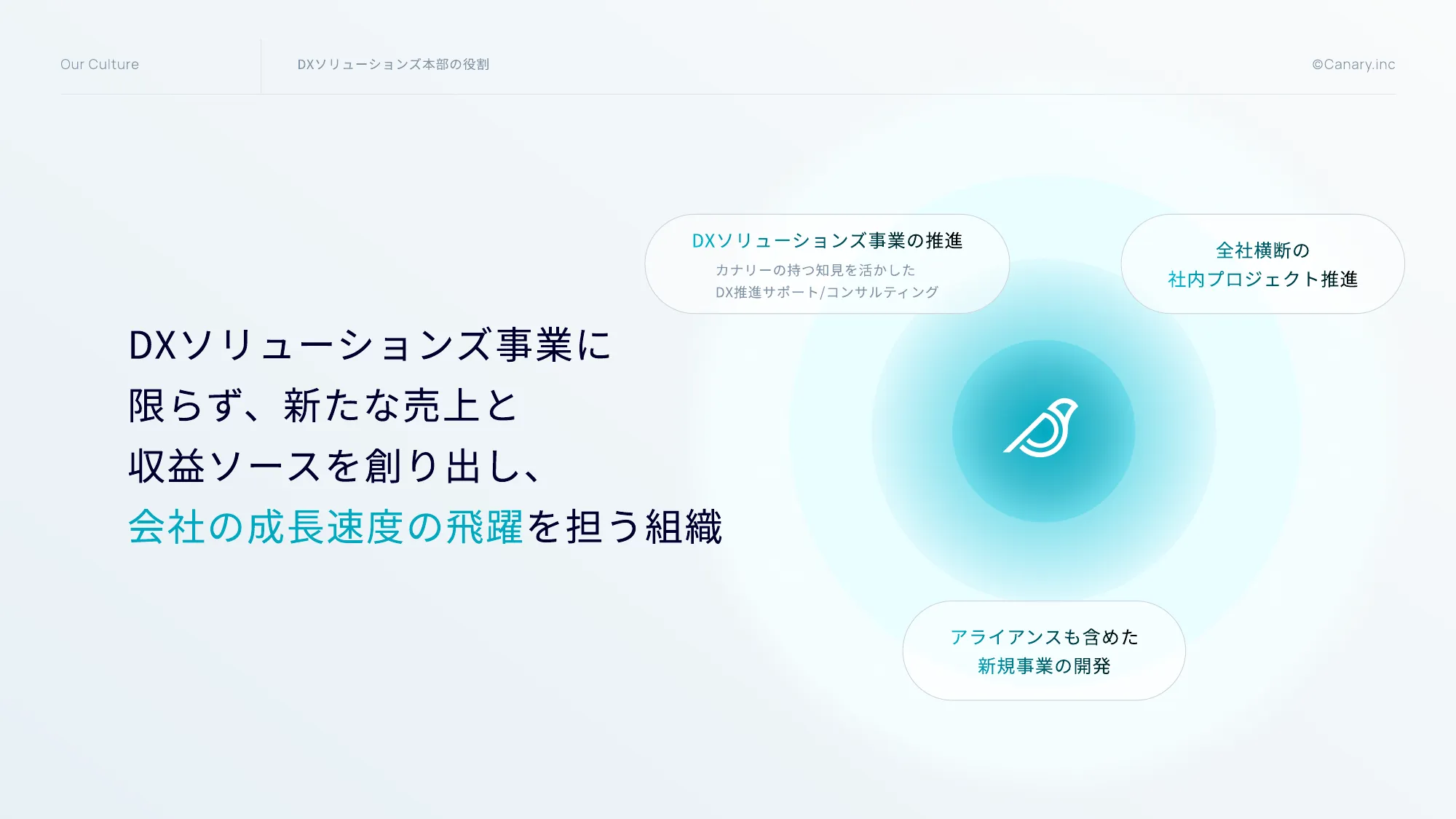 Our Culture

DXソリューションズ本部の役割

©Canary.inc

DXソリューションズ事業に限らず、新たな売上と収益ソースを創り出し、会社の成長速度の飛躍を担う組織

DXソリューションズ事業の推進

カナリーの持つ知見を活かした
DX推進サポート/コンサルティング

全社横断の
社内プロジェクト推進

アライアンスも含めた
新規事業の開発